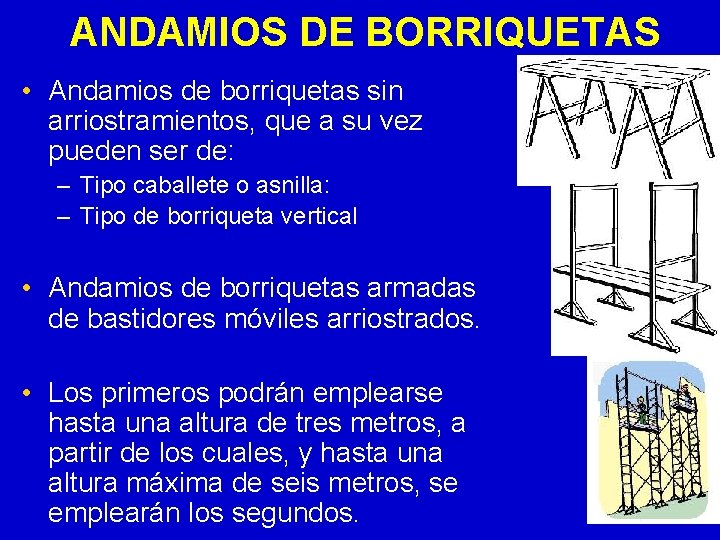 ANDAMIOS DE BORRIQUETAS

• Andamios de borriquetas sin arriostramientos, que a su vez pueden ser de:
– Tipo caballete o asnilla:
– Tipo de borriqueta vertical

• Andamios de borriquetas armadas de bastidores móviles arriostrados.

• Los primeros podrán emplearse hasta una altura de tres metros, a partir de los cuales, y hasta una altura máxima de seis metros, se emplearán los segundos.